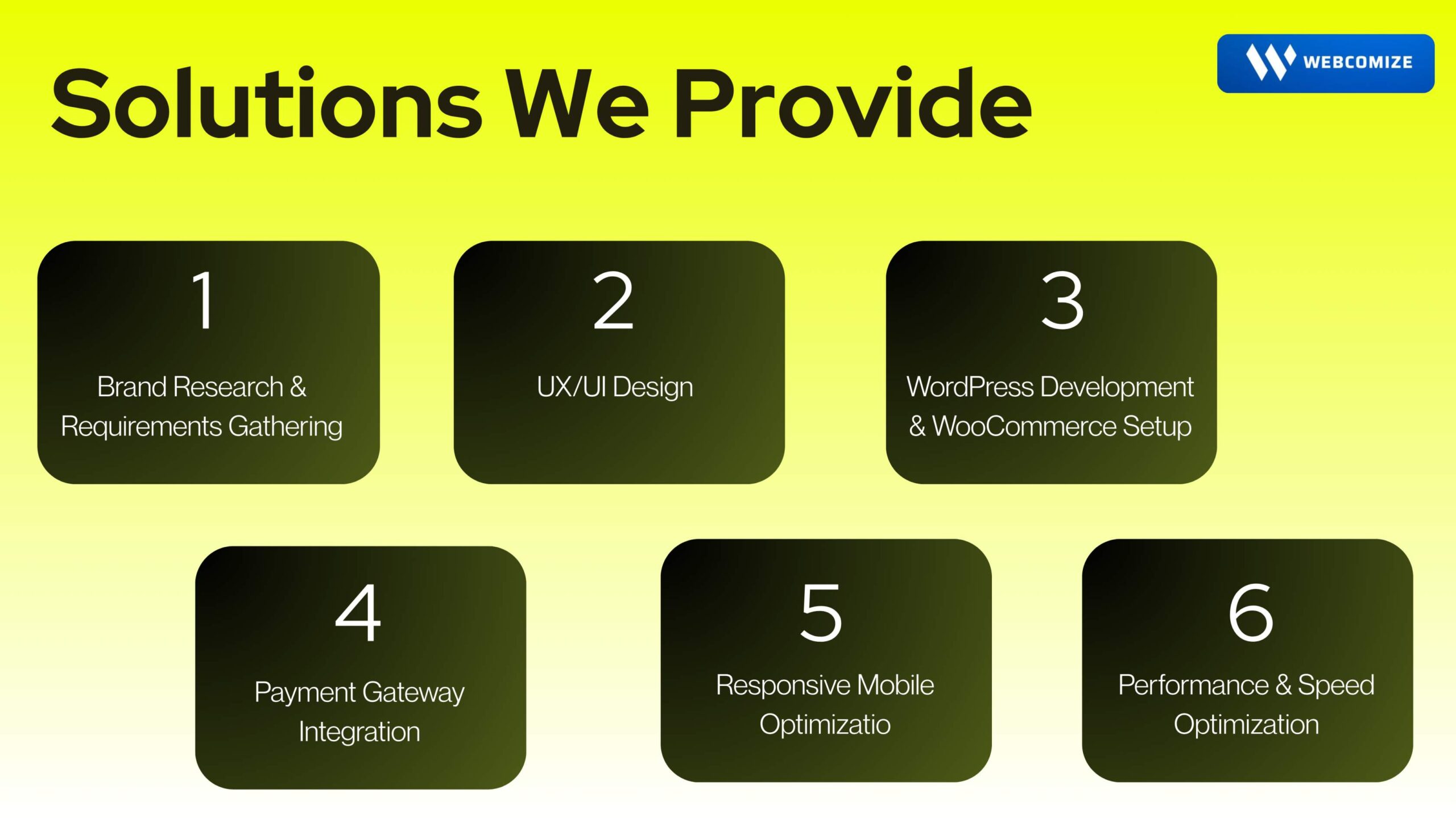 Solutions We Provide

WEBCOMIZE

1

Brand Research & Requirements Gathering

2

UX/UI Design

3

WordPress Development & WooCommerce Setup

4

Payment Gateway Integration

5

Responsive Mobile Optimizatio

6

Performance & Speed Optimization